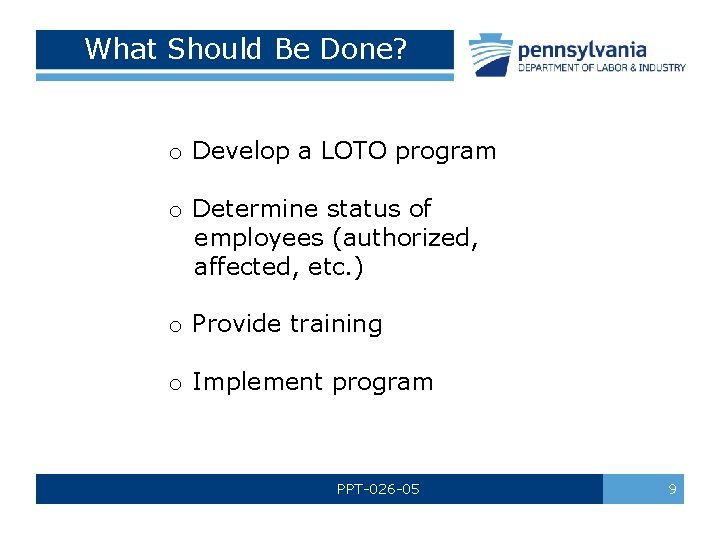 What Should Be Done?

pennsylvania
DEPARTMENT OF LABOR & INDUSTRY

o Develop a LOTO program

o Determine status of employees (authorized, affected, etc.)

o Provide training

o Implement program

PPT-026-05

9